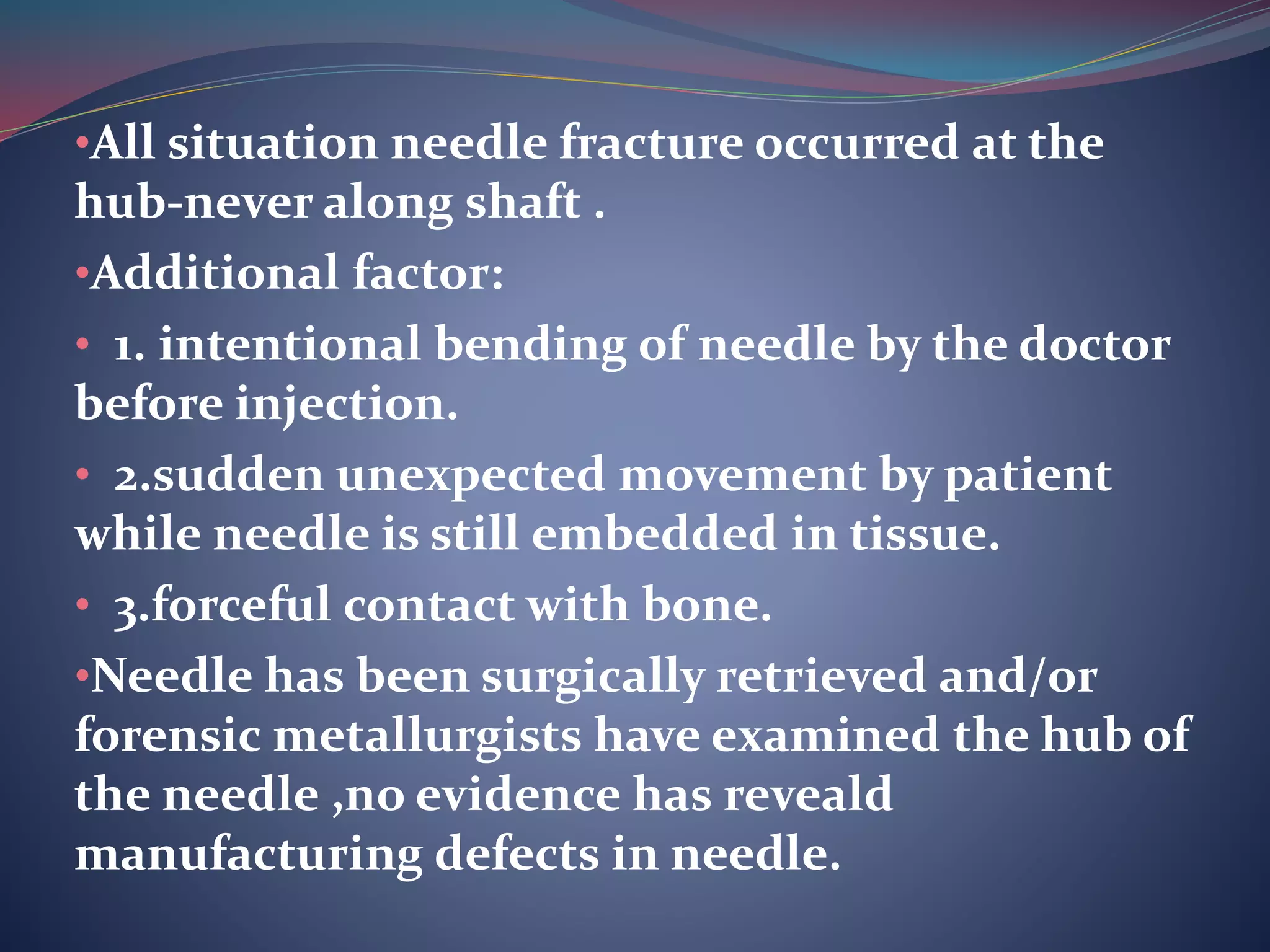 •All situation needle fracture occurred at the hub-never along shaft .

•Additional factor:

• 1. intentional bending of needle by the doctor before injection.

• 2.sudden unexpected movement by patient while needle is still embedded in tissue.

• 3.forceful contact with bone.

•Needle has been surgically retrieved and/or forensic metallurgists have examined the hub of the needle ,no evidence has reveald manufacturing defects in needle.